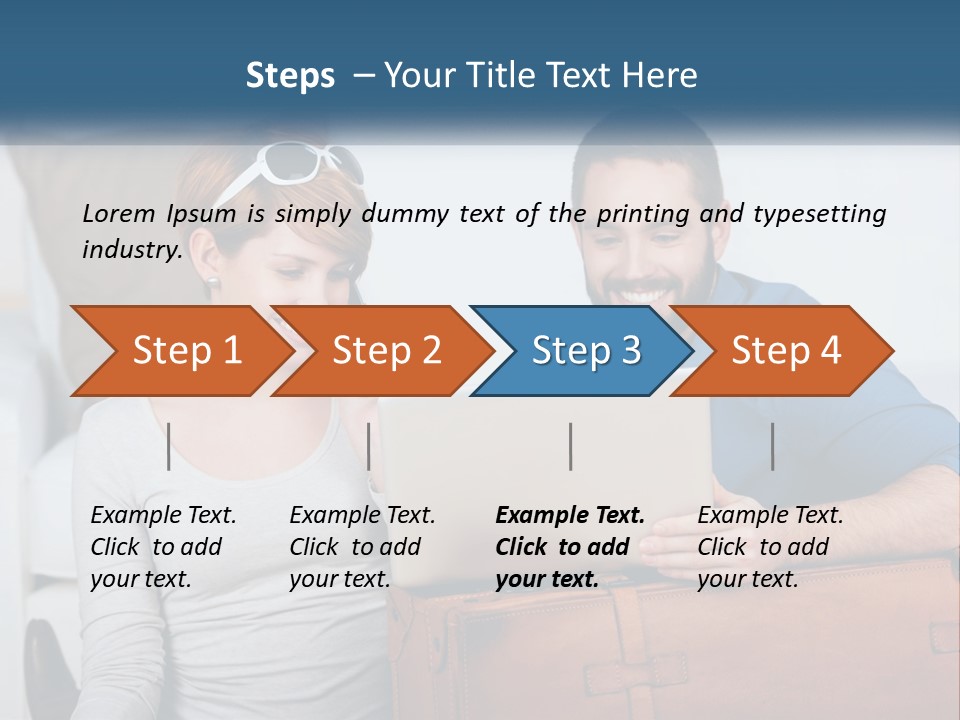 Steps – Your Title Text Here

Lorem Ipsum is simply dummy text of the printing and typesetting industry.

Step 1

Step 2

Step 3

Step 4

Example Text. Click to add your text.

Example Text. Click to add your text.

Example Text. Click to add your text.

Example Text. Click to add your text.